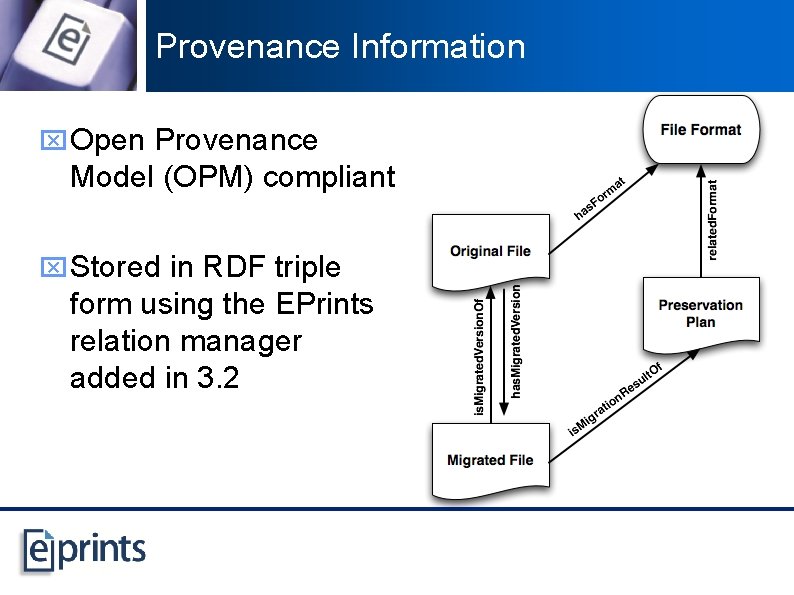 Provenance Information

Open Provenance Model (OPM) compliant

Stored in RDF triple form using the EPrints relation manager added in 3.2

File Format

hasFormat

relatedFormat

Original File

Preservation Plan

isMigratedVersionOf

hasMigratedVersion

isMigrationResultOf

Migrated File

eprints